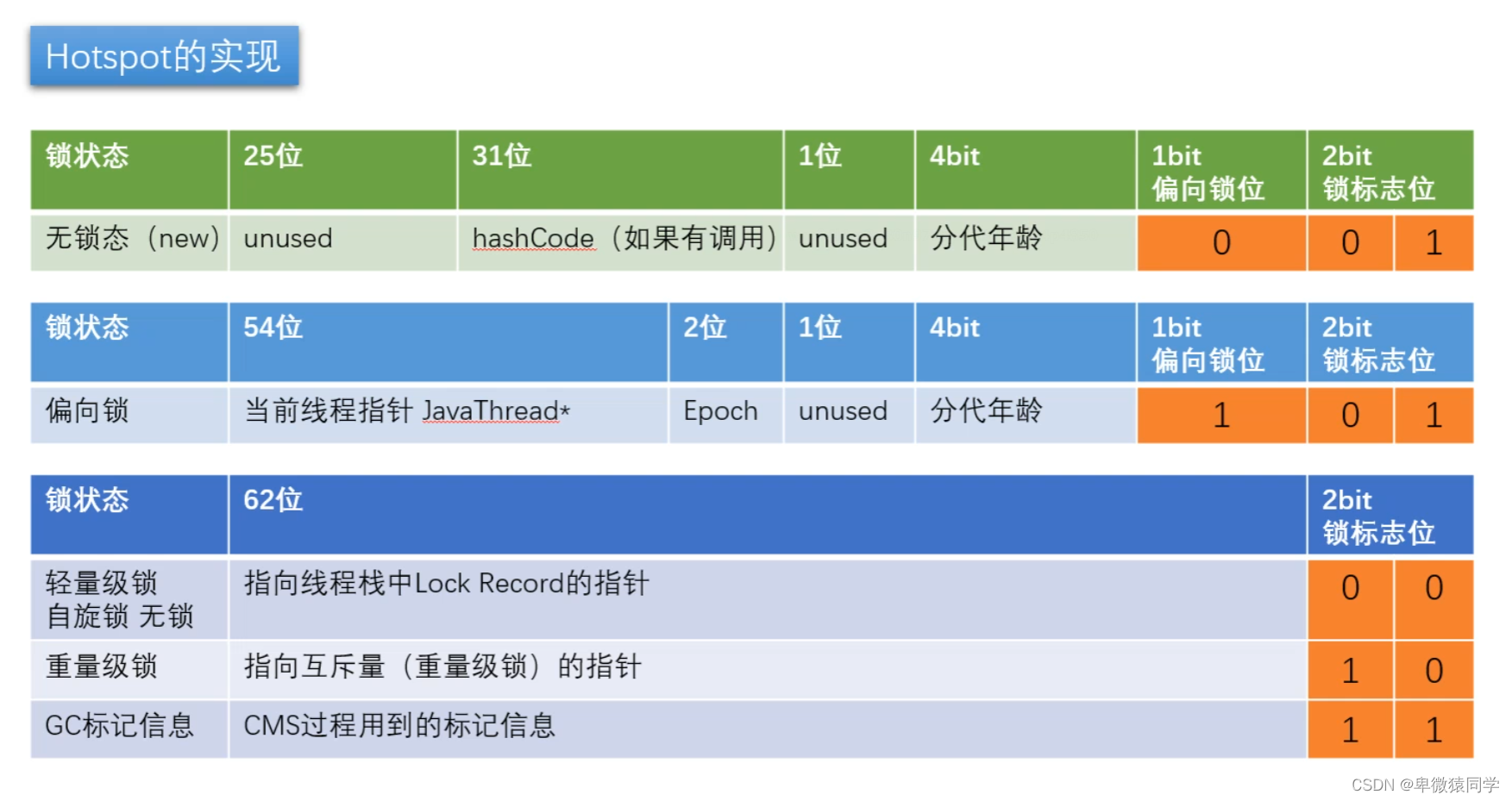 Hotspot的实现

| 锁状态 | 25位 | 31位 | 1位 | 4bit | 1bit 偏向锁位 | 2bit 锁标志位 | |
|---|---|---|---|---|---|---|---|
| 无锁态（new) | unused | hashCode（如果有调用) | unused | 分代年龄 | 0 | 0 | 1 |

| 锁状态 | 54位 | 2位 | 1位 | 4bit | 1bit 偏向锁位 | 2bit 锁标志位 | |
|---|---|---|---|---|---|---|---|
| 偏向锁 | 当前线程指针 JavaThread* | Epoch | unused | 分代年龄 | 1 | 0 | 1 |

| 锁状态 | 62位 | 2bit 锁标志位 | |
|---|---|---|---|
| 轻量级锁 自旋锁 无锁 | 指向线程栈中Lock Record的指针 | 0 | 0 |
| 重量级锁 | 指向互斥量（重量级锁）的指针 | 1 | 0 |
| GC标记信息 | CMS过程用到的标记信息 | 1 | 1 |

CSDN @卑微猿同学